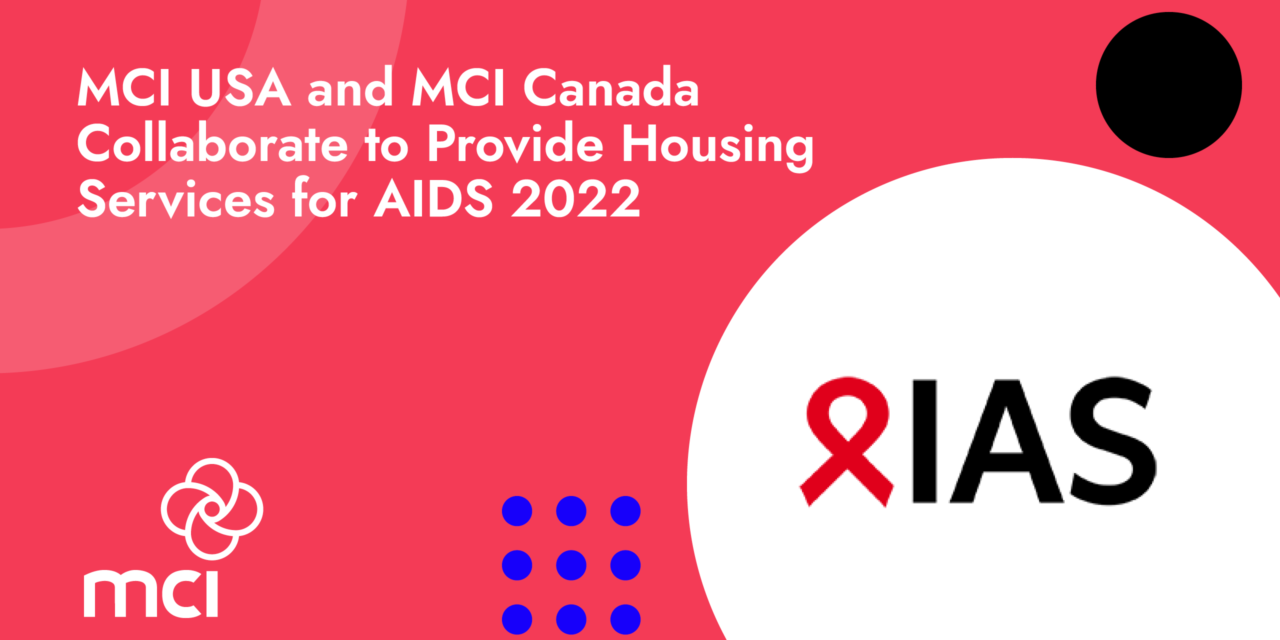 MCI USA and MCI Canada Collaborate to Provide Housing Services for AIDS 2022

IAS

mci